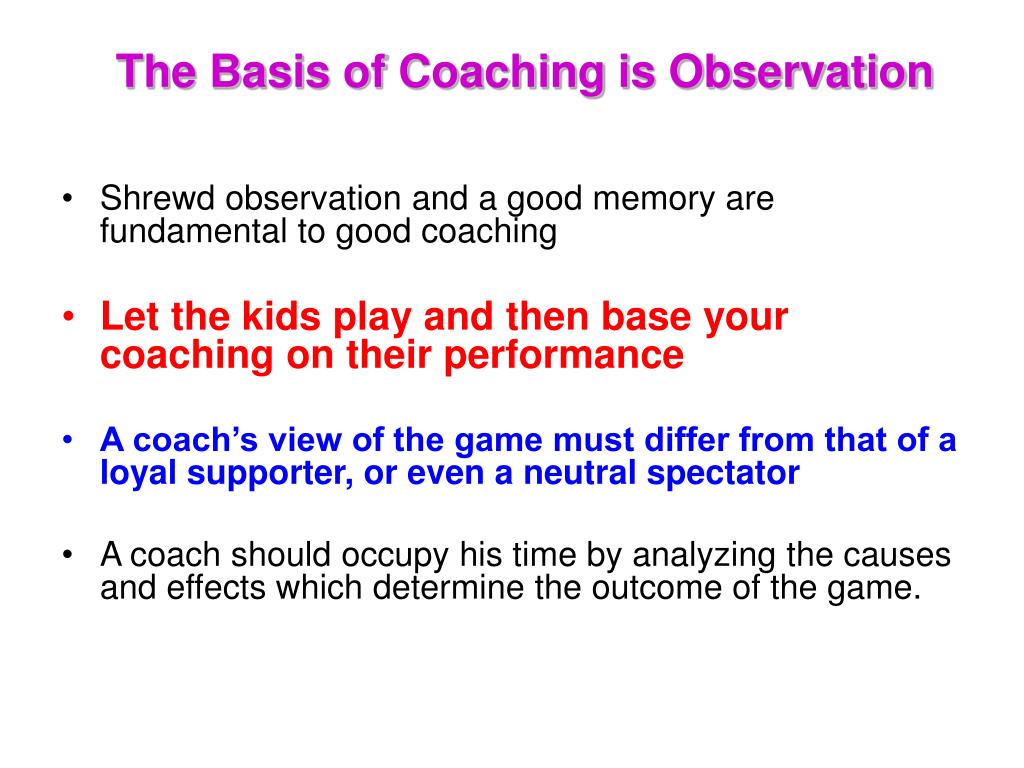 The Basis of Coaching is Observation

• Shrewd observation and a good memory are fundamental to good coaching

• Let the kids play and then base your coaching on their performance

• A coach's view of the game must differ from that of a loyal supporter, or even a neutral spectator

• A coach should occupy his time by analyzing the causes and effects which determine the outcome of the game.